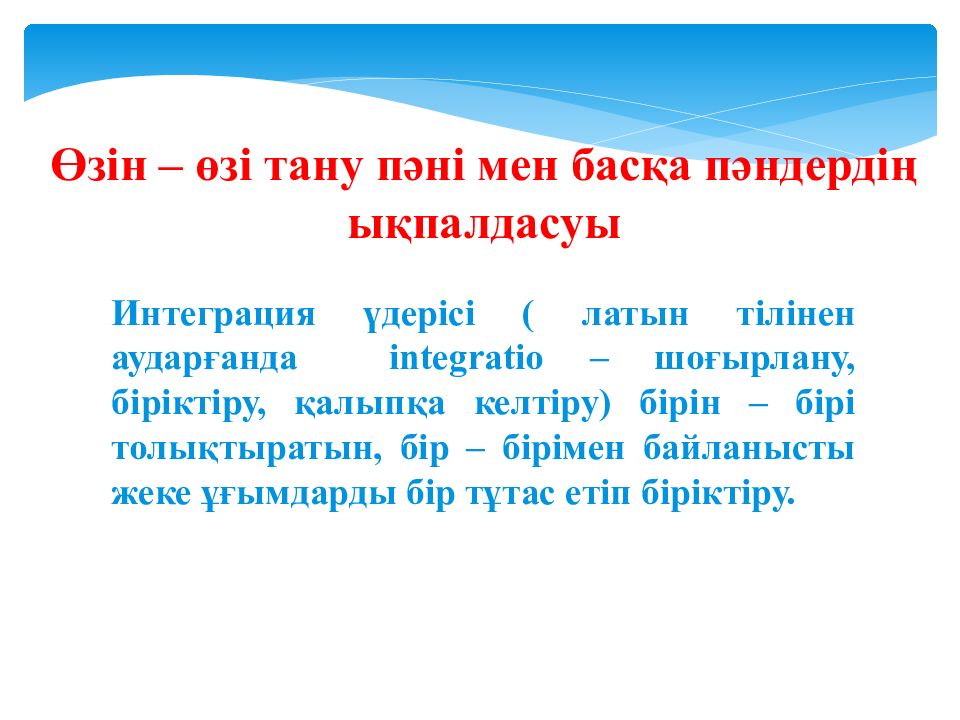 Өзін – өзі тану пәні мен басқа пәндердің ықпалдасуы

Интеграция үдерісі ( латын тілінен аударғанда integratio – шоғырлану, біріктіру, қалыпқа келтіру) бірін – бірі толықтыратын, бір – бірімен байланысты жеке ұғымдарды бір тұтас етіп біріктіру.